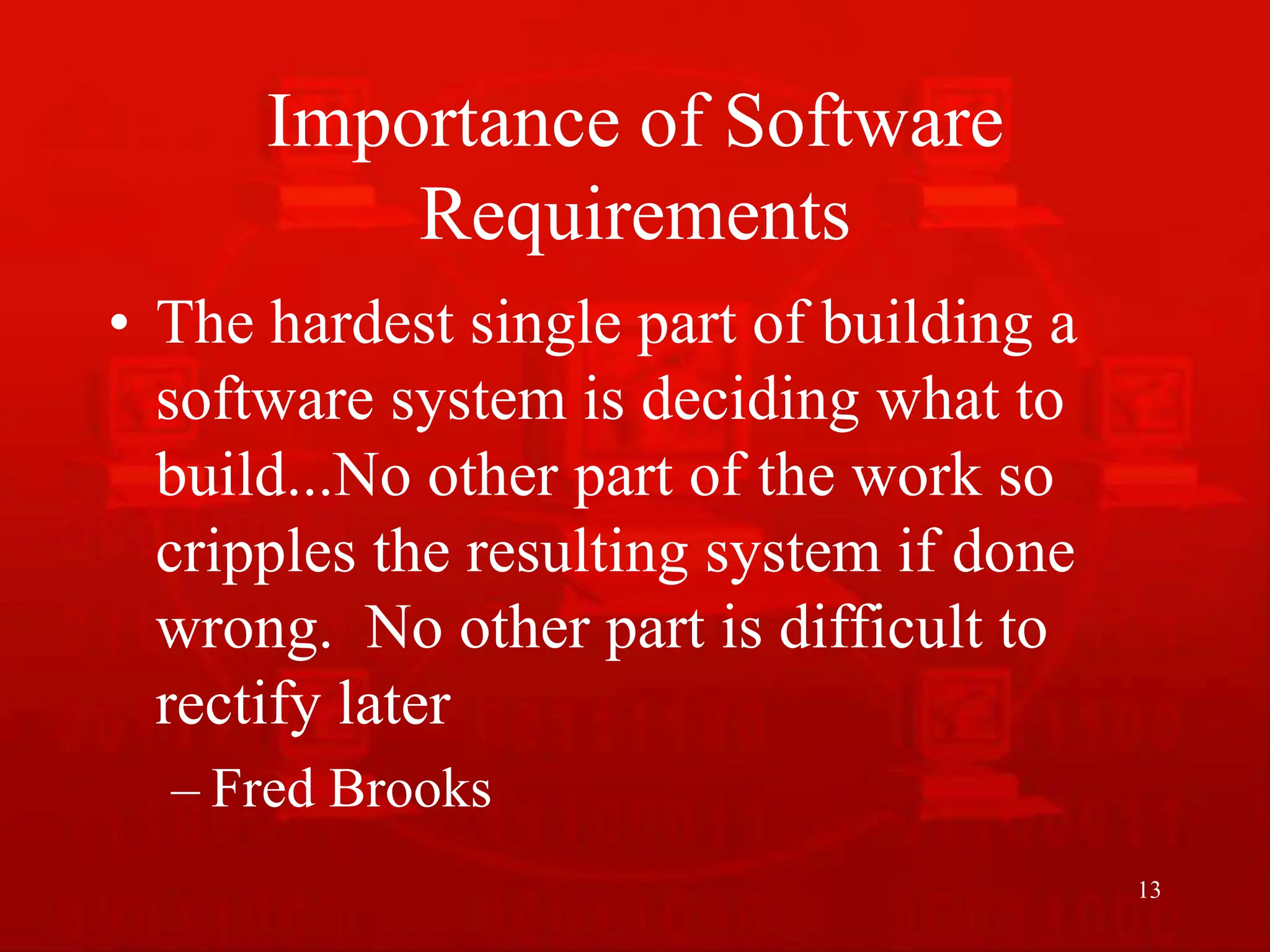 Importance of Software Requirements

• The hardest single part of building a software system is deciding what to build...No other part of the work so cripples the resulting system if done wrong.  No other part is difficult to rectify later

– Fred Brooks

13